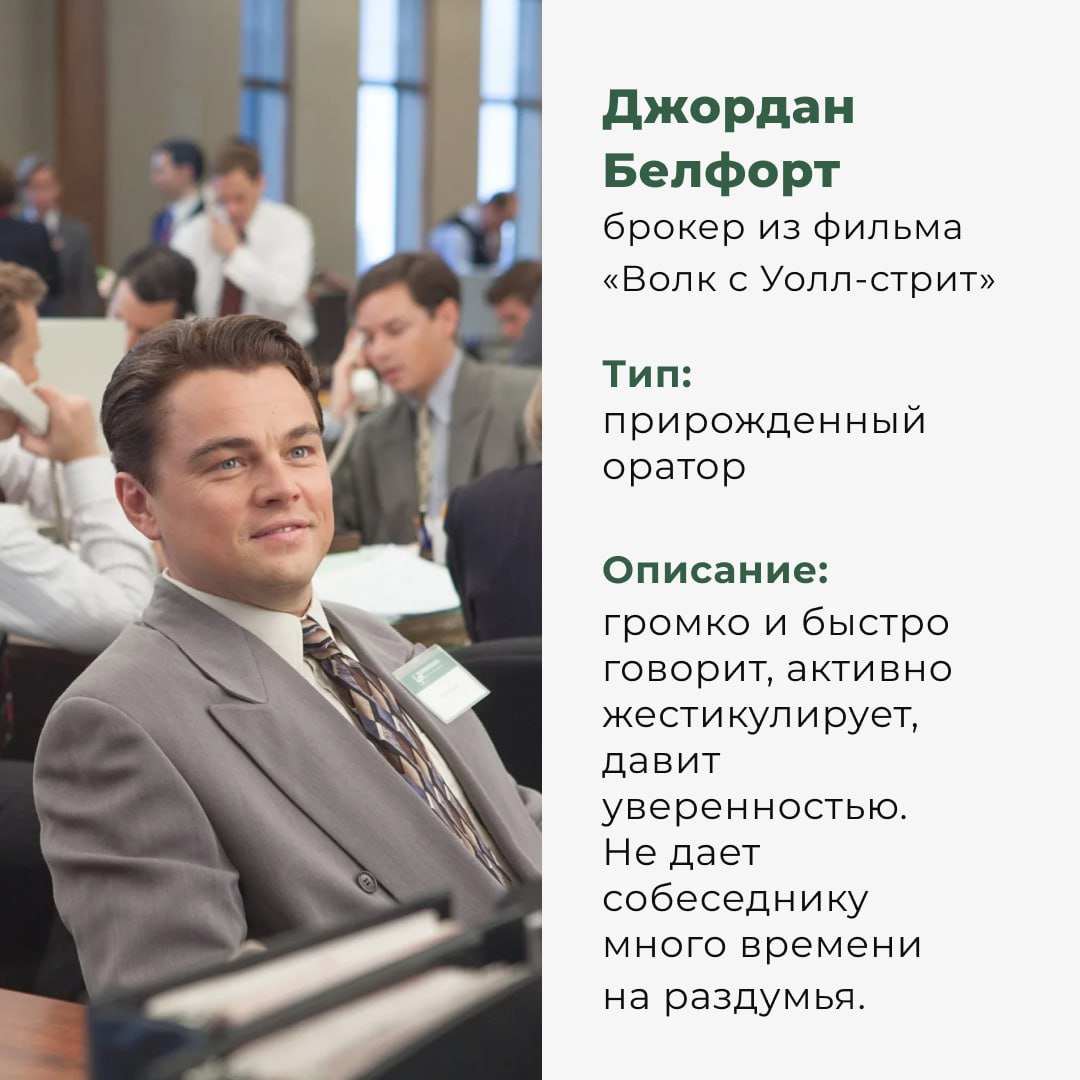 Джордан Белфорт
брокер из фильма «Волк с Уолл-стрит»

Тип:
прирожденный оратор

Описание:
громко и быстро говорит, активно жестикулирует, давит уверенностью. Не дает собеседнику много времени на раздумья.